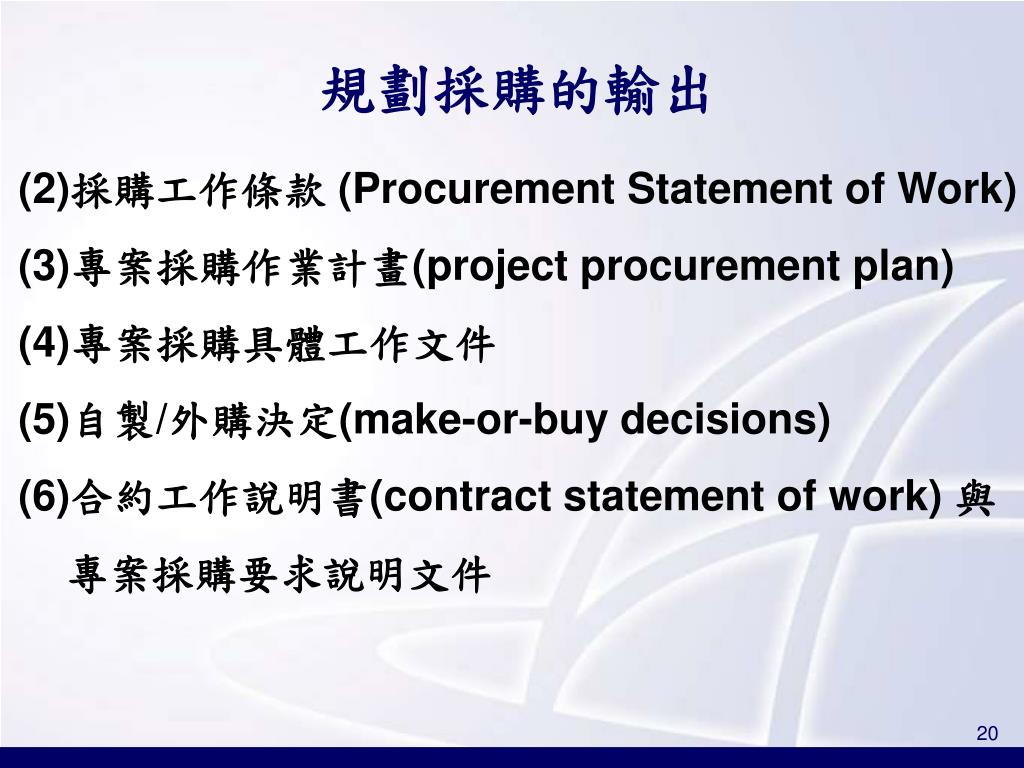 規劃採購的輸出

(2)採購工作條款 (Procurement Statement of Work)

(3)專案採購作業計畫(project procurement plan)

(4)專案採購具體工作文件

(5)自製/外購決定(make-or-buy decisions)

(6)合約工作說明書(contract statement of work) 與專案採購要求說明文件

20